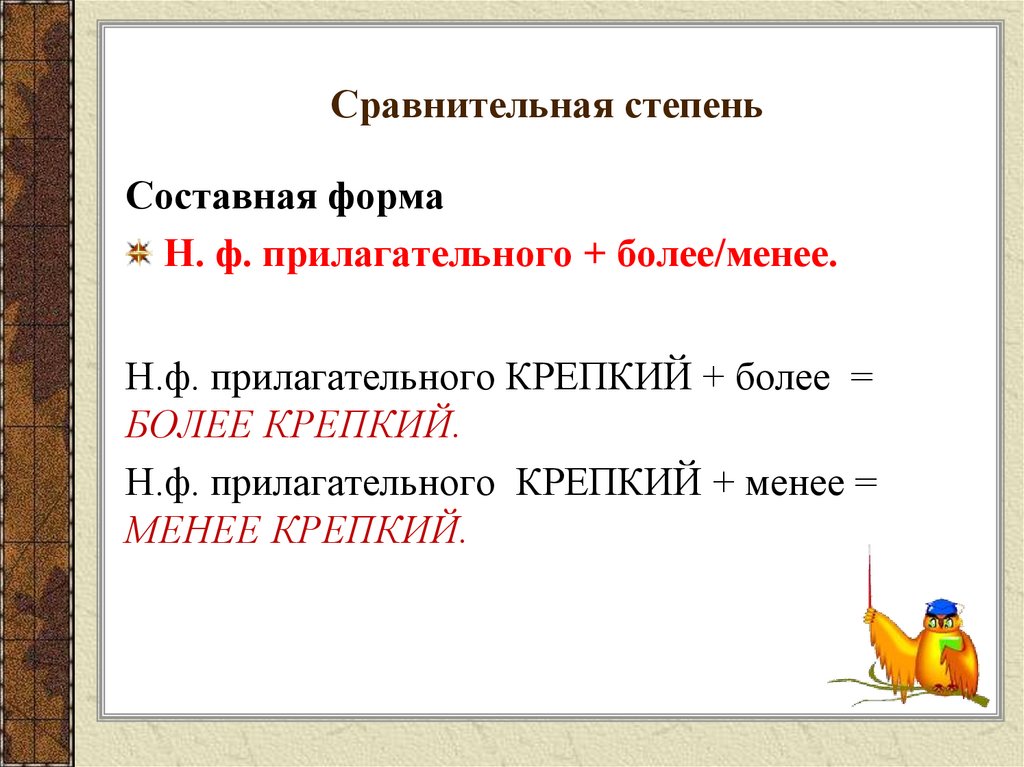 Сравнительная степень

Составная форма

Н. ф. прилагательного + более/менее.

Н.ф. прилагательного КРЕПКИЙ + более = БОЛЕЕ КРЕПКИЙ.

Н.ф. прилагательного КРЕПКИЙ + менее = МЕНЕЕ КРЕПКИЙ.